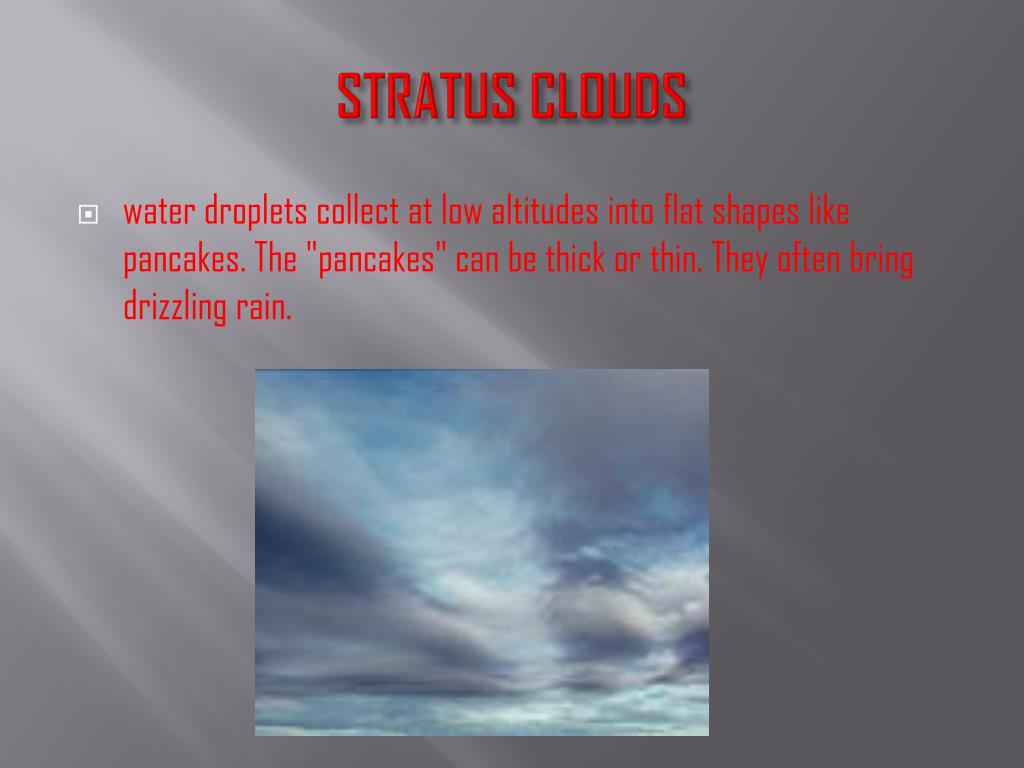 STRATUS CLOUDS

water droplets collect at low altitudes into flat shapes like pancakes. The "pancakes" can be thick or thin. They often bring drizzling rain.